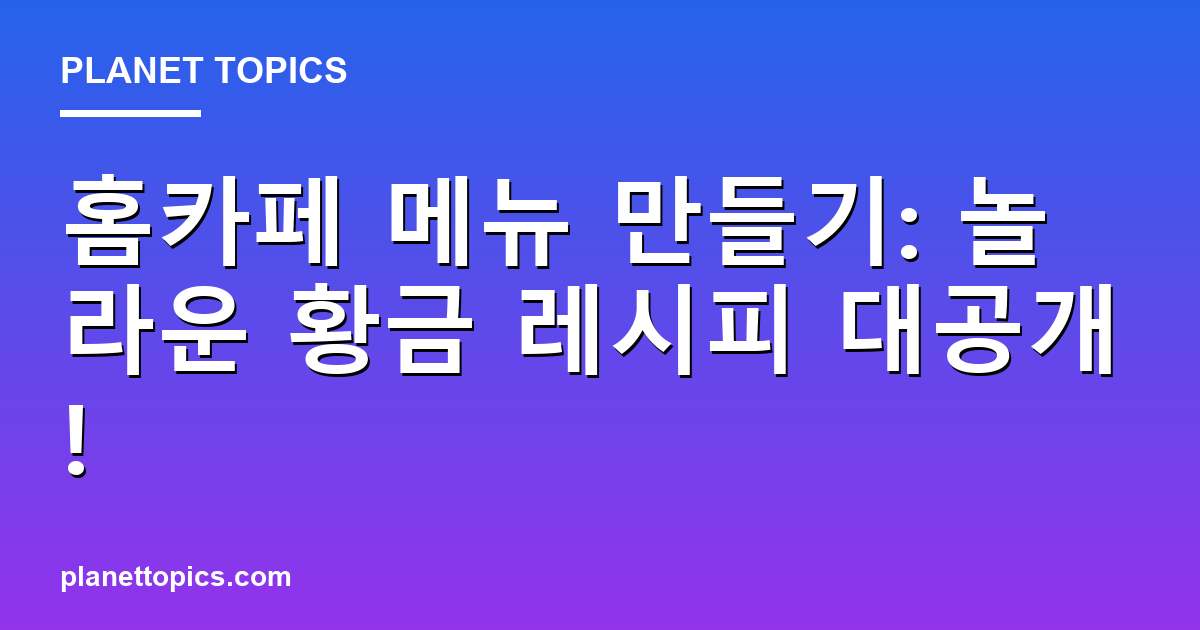 PLANET TOPICS

홈카페 메뉴 만들기: 놀라운 황금 레시피 대공개!

planettopics.com